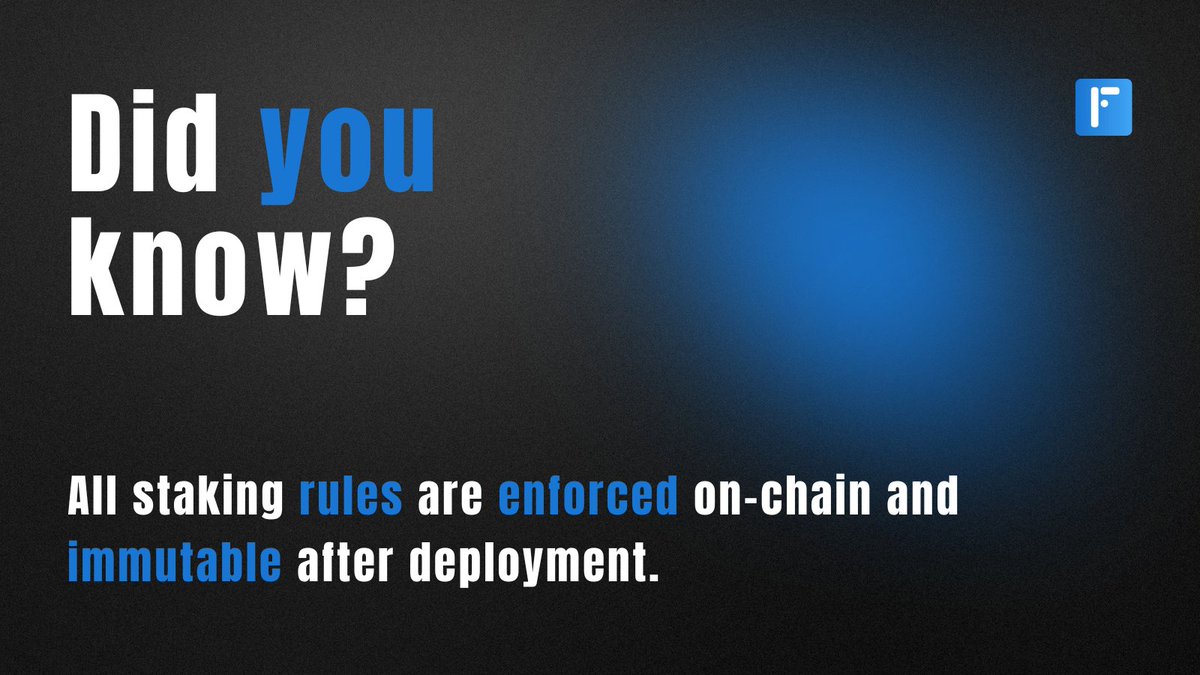 Did you know?

All staking rules are enforced on-chain and immutable after deployment.